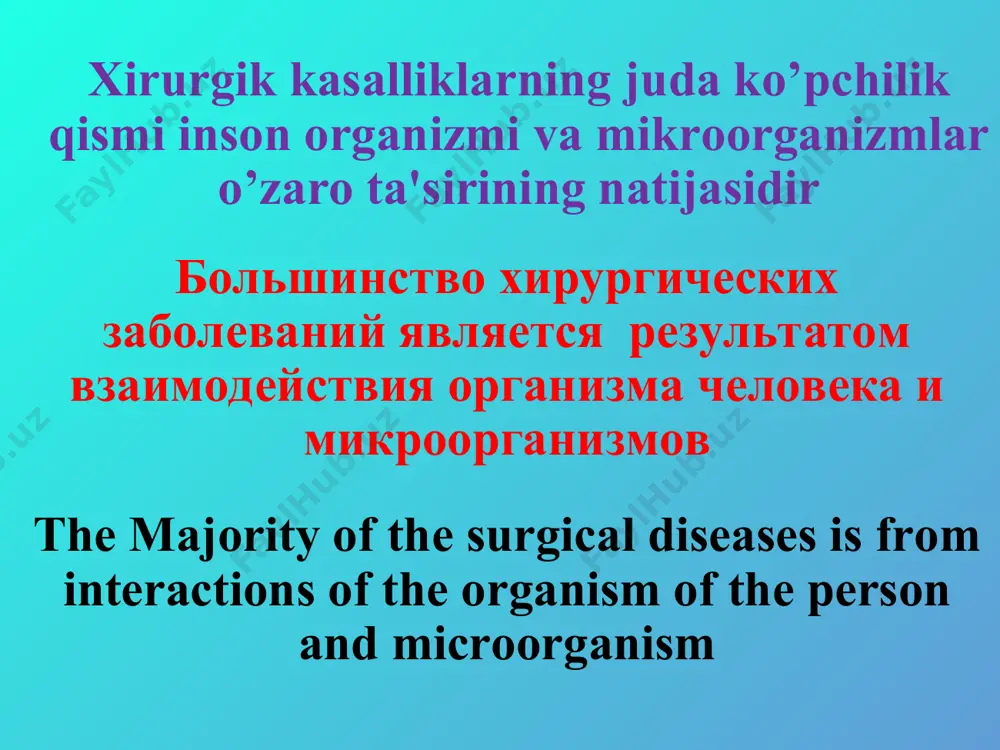 Xirurgik kasalliklarning juda ko’pchilik qismi inson organizmi va mikroorganizmlar o’zaro ta'sirining natijasidir

Большинство хирургических заболеваний является результатом взаимодействия организма человека и микроорганизмов

The Majority of the surgical diseases is from interactions of the organism of the person and microorganism

FaylHub.uz